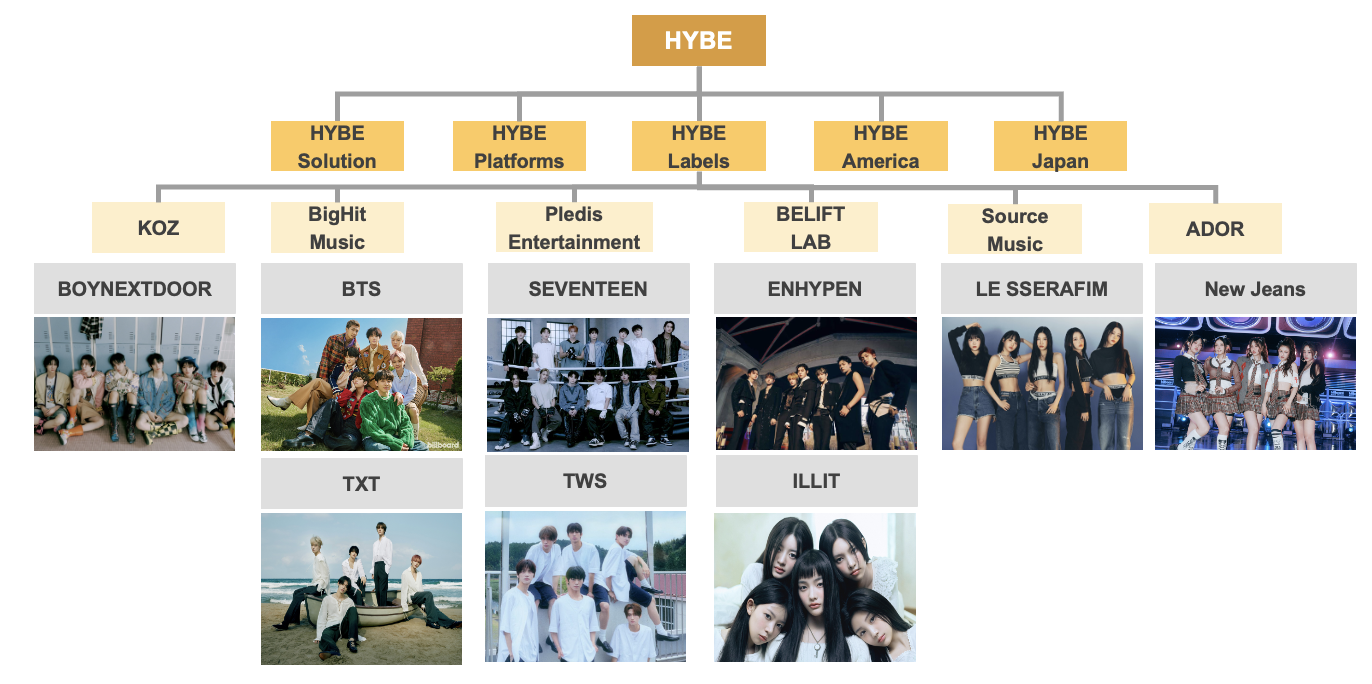 HYBE

HYBE Solution

HYBE Platforms

HYBE Labels

HYBE America

HYBE Japan

KOZ

BigHit Music

Pledis Entertainment

BELIFT LAB

Source Music

ADOR

BOYNEXTDOOR

BTS

billboard

SEVENTEEN

ENHYPEN

LE SSERAFIM

New Jeans

TXT

TWS

ILLIT